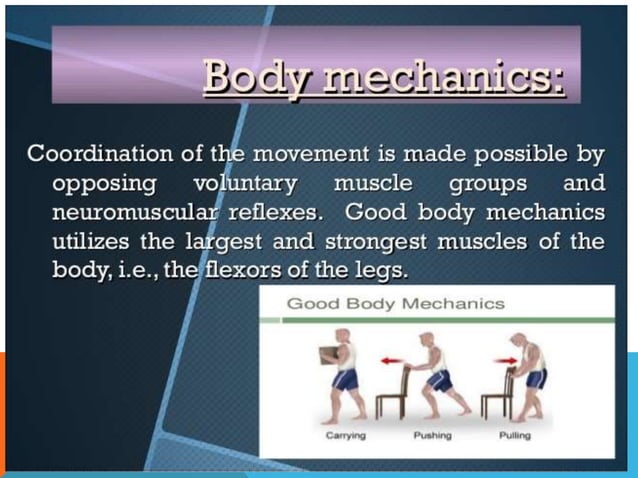 Body mechanics:

Coordination of the movement is made possible by opposing voluntary muscle groups and neuromuscular reflexes. Good body mechanics utilizes the largest and strongest muscles of the body, i.e., the flexors of the legs.

Good Body Mechanics

Carrying

Pushing

Pulling